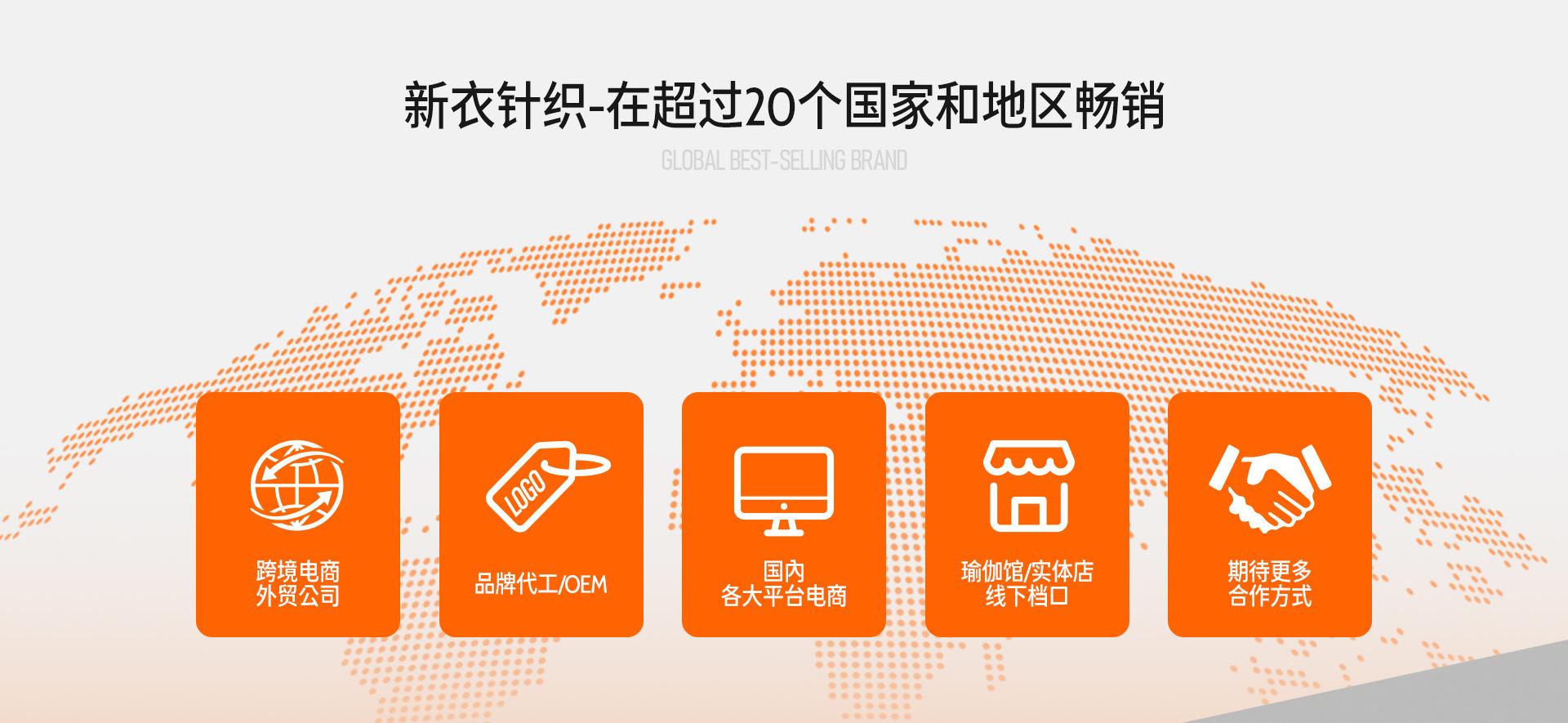 新衣针织-在超过20个国家和地区畅销

GLOBAL BEST-SELLING BRAND

跨境电商
外贸公司

LOGO

品牌代工/OEM

国内
各大平台电商

瑜伽馆/实体店
线下档口

期待更多
合作方式